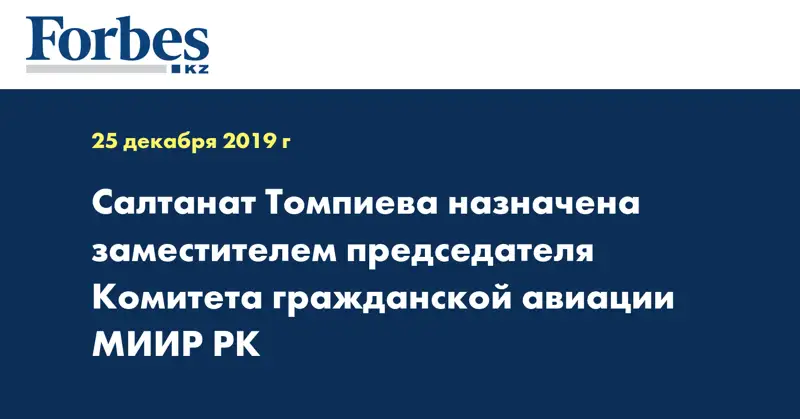 Forbes
KZ

25 декабря 2019 г

Салтанат Томпиева назначена заместителем председателя Комитета гражданской авиации МИИР РК